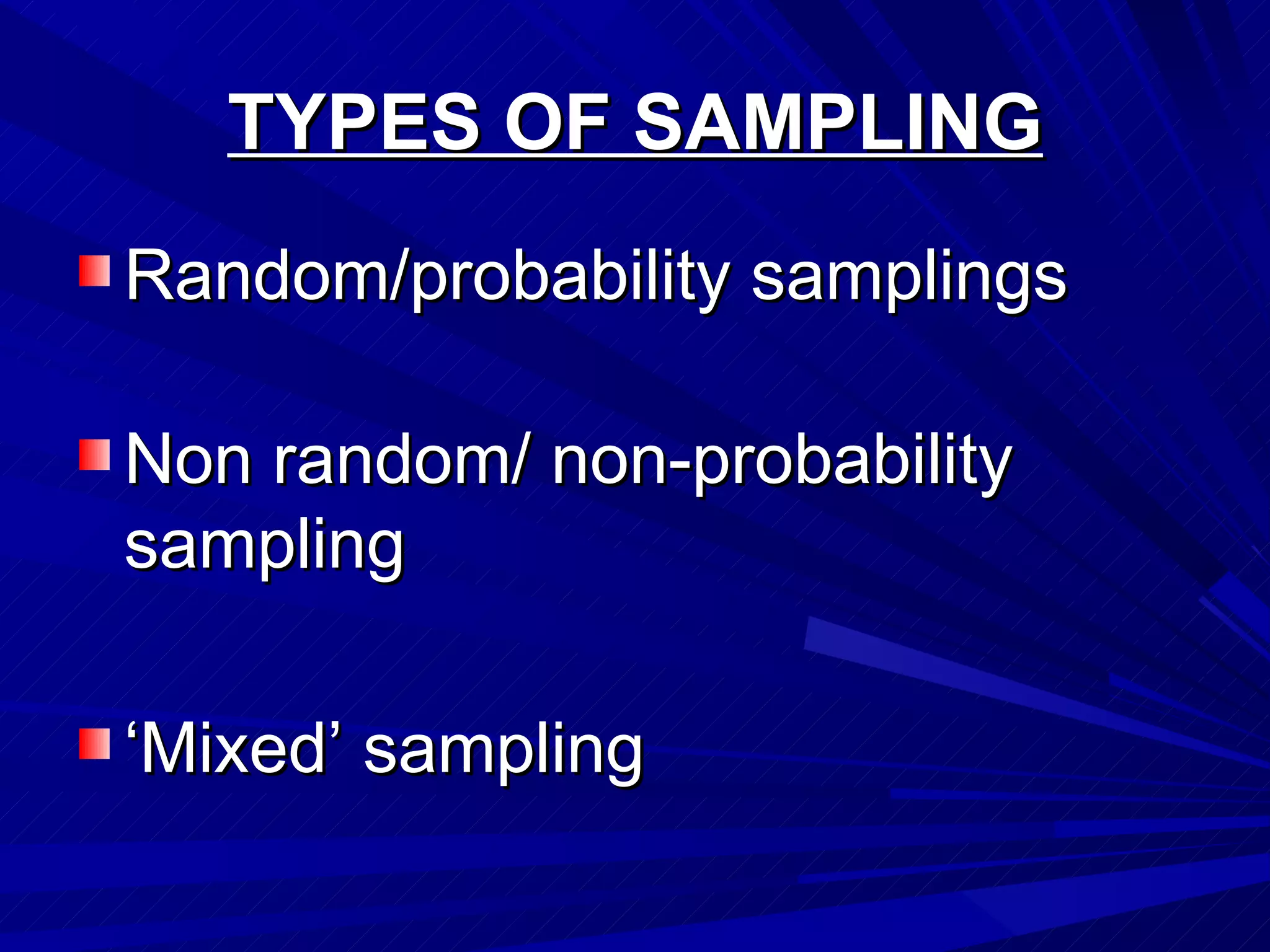 TYPES OF SAMPLING

Random/probability samplings

Non random/ non-probability sampling

‘Mixed’ sampling